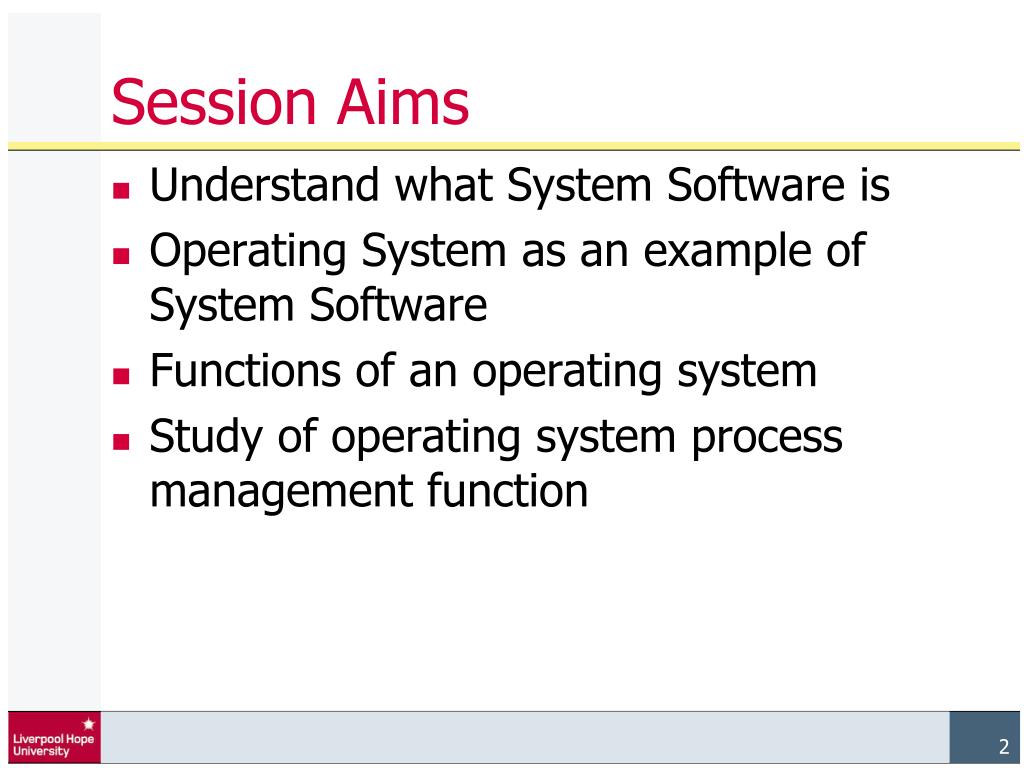 Session Aims

- Understand what System Software is
- Operating System as an example of System Software
- Functions of an operating system
- Study of operating system process management function

Liverpool Hope University

2